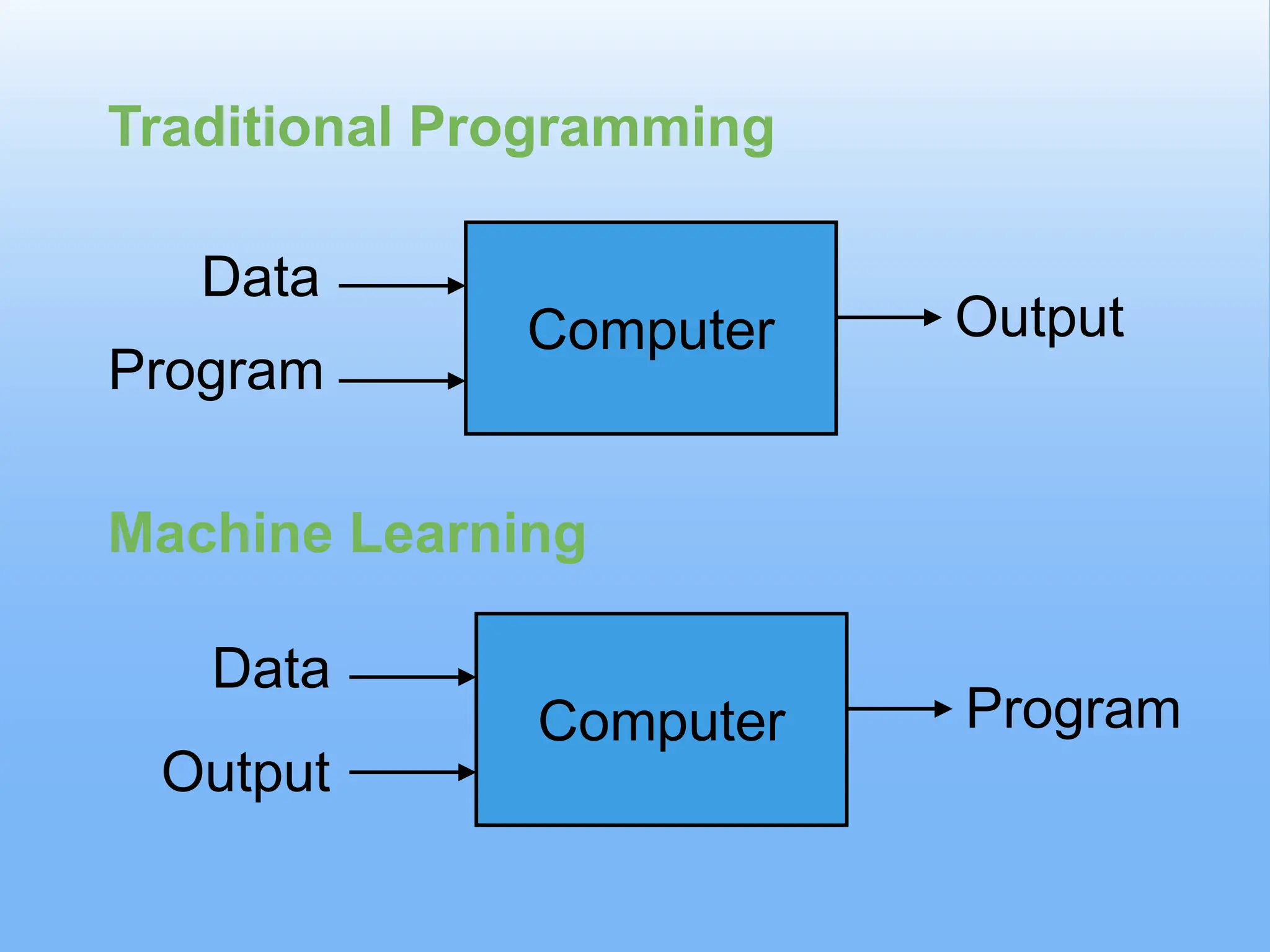 Traditional Programming

Data

Program

Computer

Output

Machine Learning

Data

Output

Computer

Program